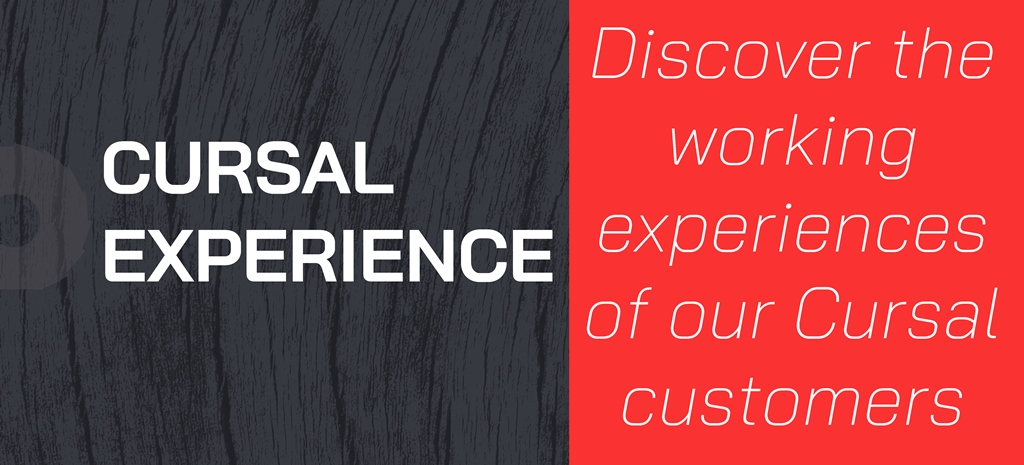 CURSAL EXPERIENCE

Discover the working experiences of our Cursal customers